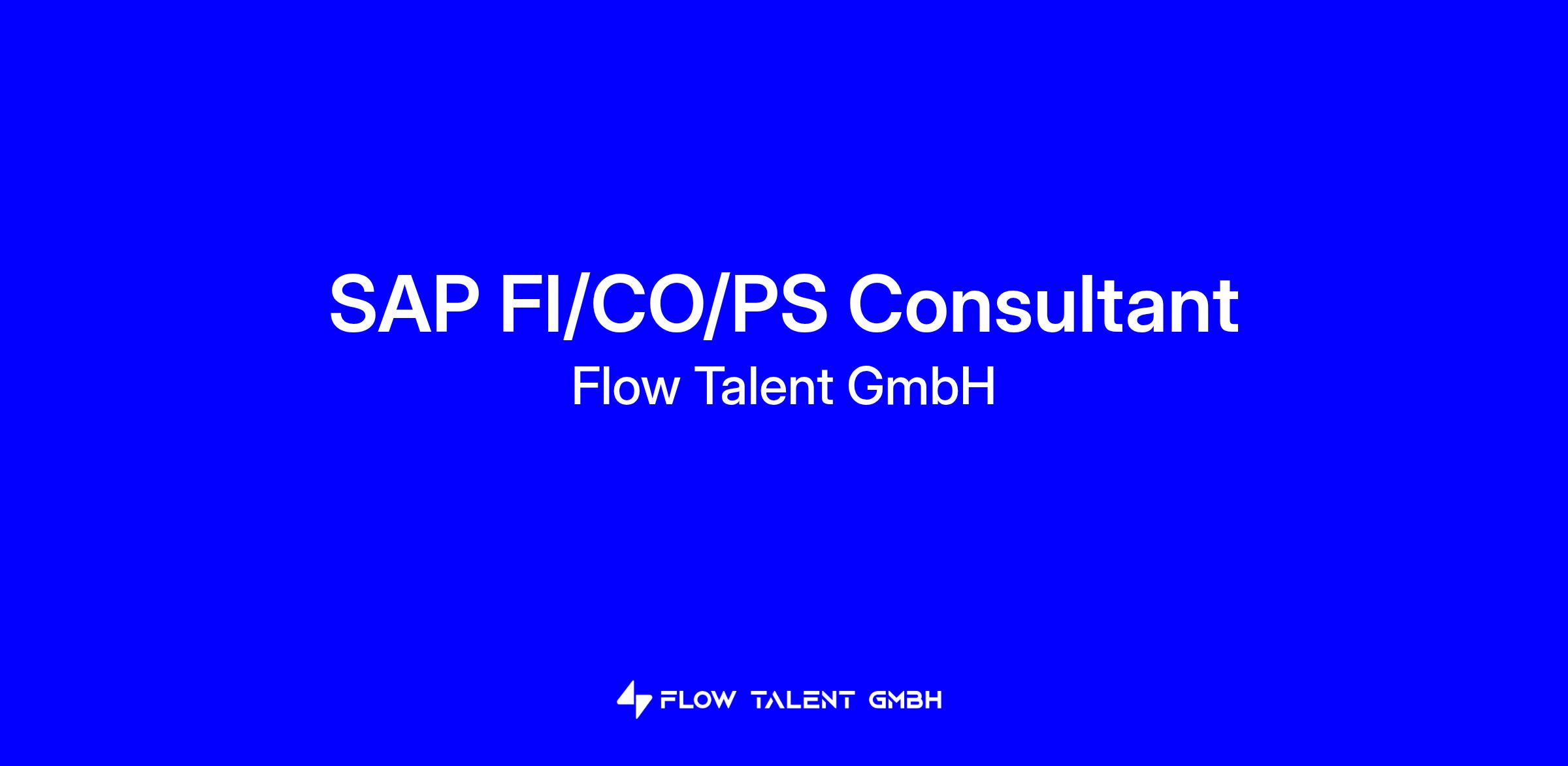 SAP FI/CO/PS Consultant
Flow Talent GmbH

FLOW TALENT GMBH